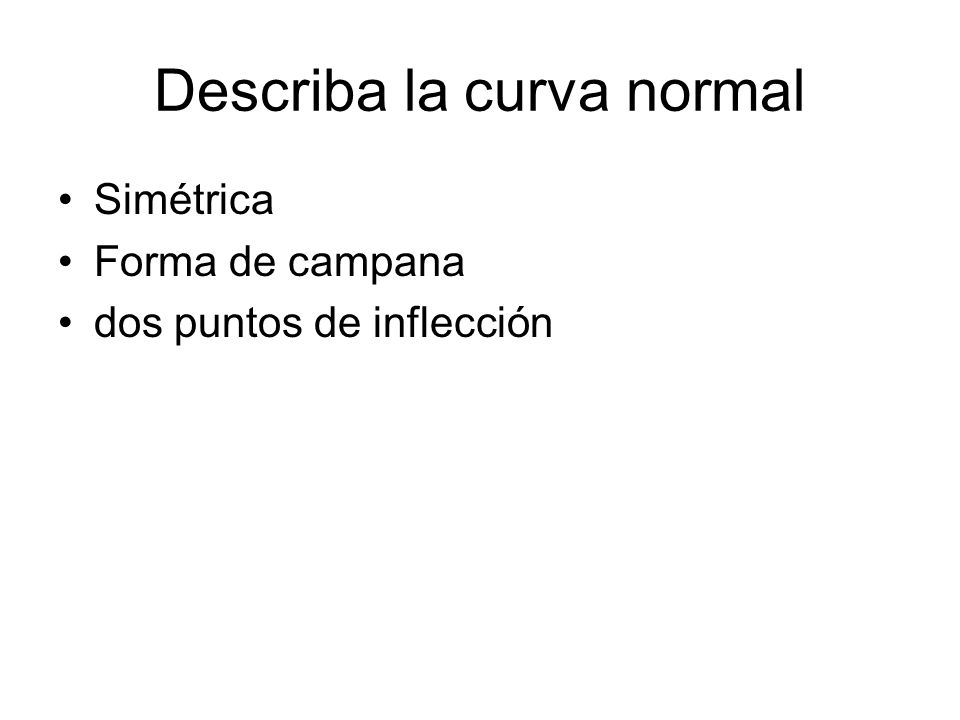 Describa la curva normal

• Simétrica
• Forma de campana
• dos puntos de inflección